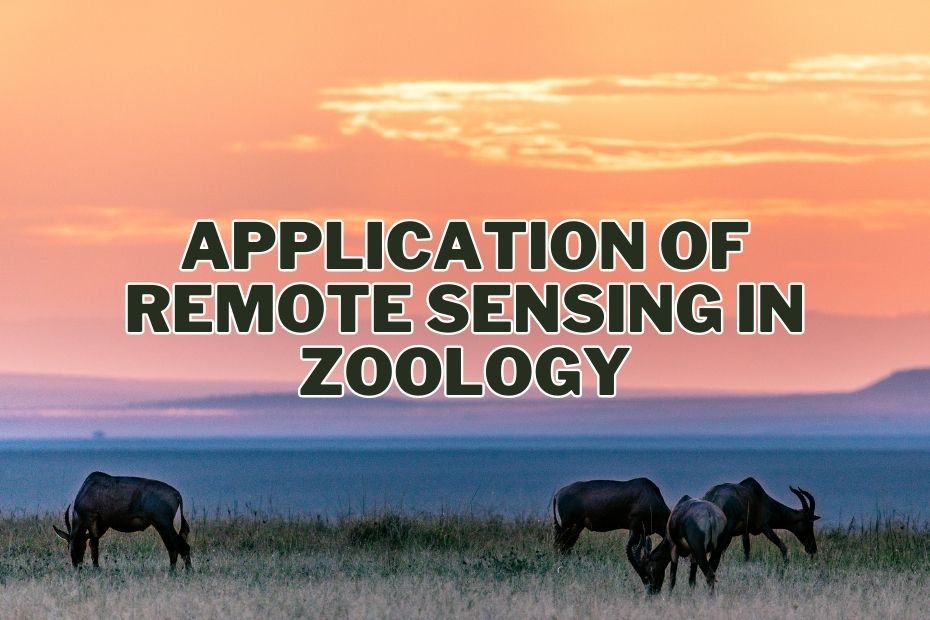 APPLICATION OF REMOTE SENSING IN ZOOLOGY